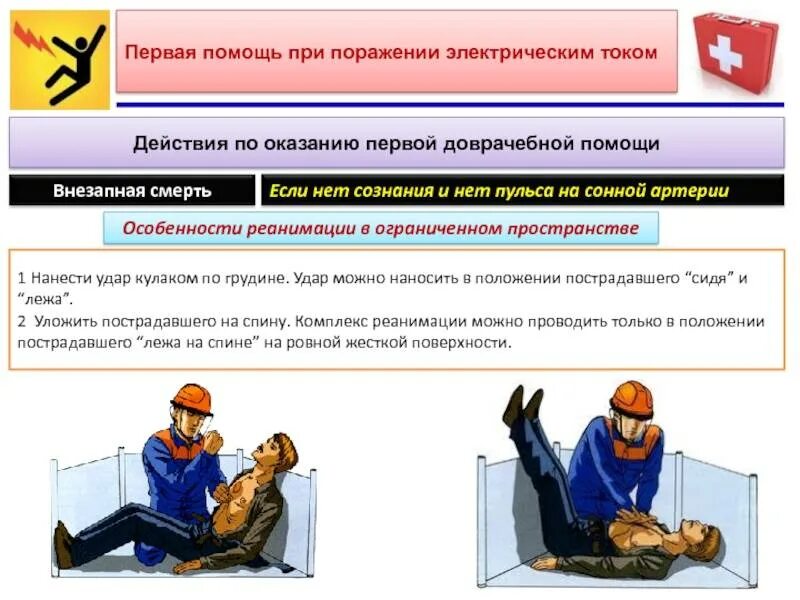 Первая помощь при поражении электрическим током

Действия по оказанию первой доврачебной помощи

Внезапная смерть

Если нет сознания и нет пульса на сонной артерии

Особенности реанимации в ограниченном пространстве

1 Нанести удар кулаком по грудине. Удар можно наносить в положении пострадавшего “сидя” и “лежа”.
2 Уложить пострадавшего на спину. Комплекс реанимации можно проводить только в положении пострадавшего “лежа на спине” на ровной жесткой поверхности.